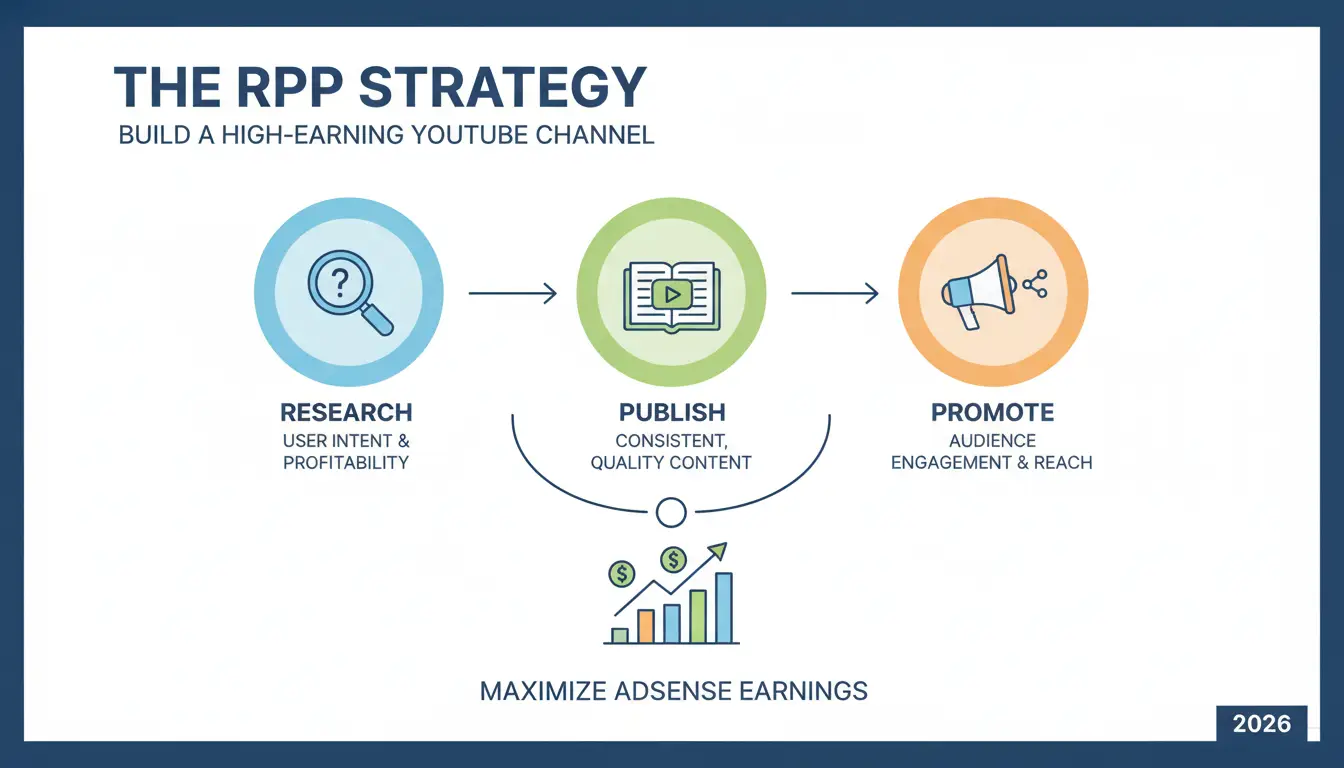 THE RPP STRATEGY
BUILD A HIGH-EARNING YOUTUBE CHANNEL

?

RESEARCH
USER INTENT & PROFITABILITY

PUBLISH
CONSISTENT, QUALITY CONTENT

PROMOTE
AUDIENCE ENGAGEMENT & REACH

$ $

MAXIMIZE ADSENSE EARNINGS

2026